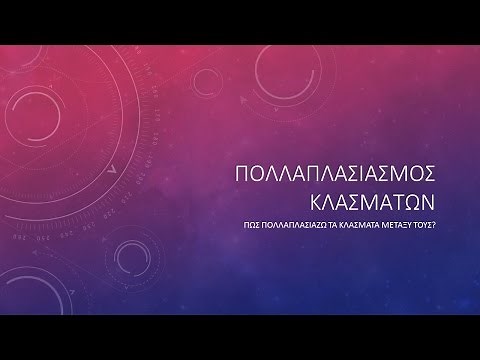 ΠΟΛΛΑΠΛΑΣΙΑΣΜΟΣ ΚΛΑΣΜΑΤΩΝ

ΠΩΣ ΠΟΛΛΑΠΛΑΣΙΑΖΩ ΤΑ ΚΛΑΣΜΑΤΑ ΜΕΤΑΞΥ ΤΟΥΣ?